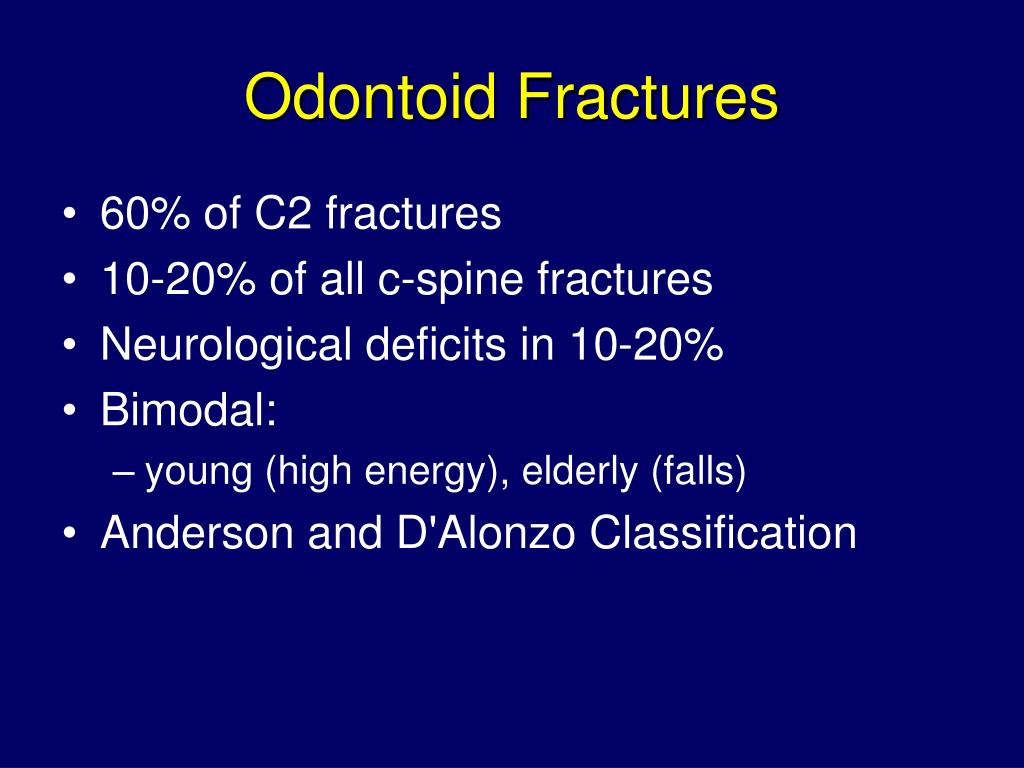 Odontoid Fractures

• 60% of C2 fractures
• 10-20% of all c-spine fractures
• Neurological deficits in 10-20%
• Bimodal:
– young (high energy), elderly (falls)
• Anderson and D'Alonzo Classification